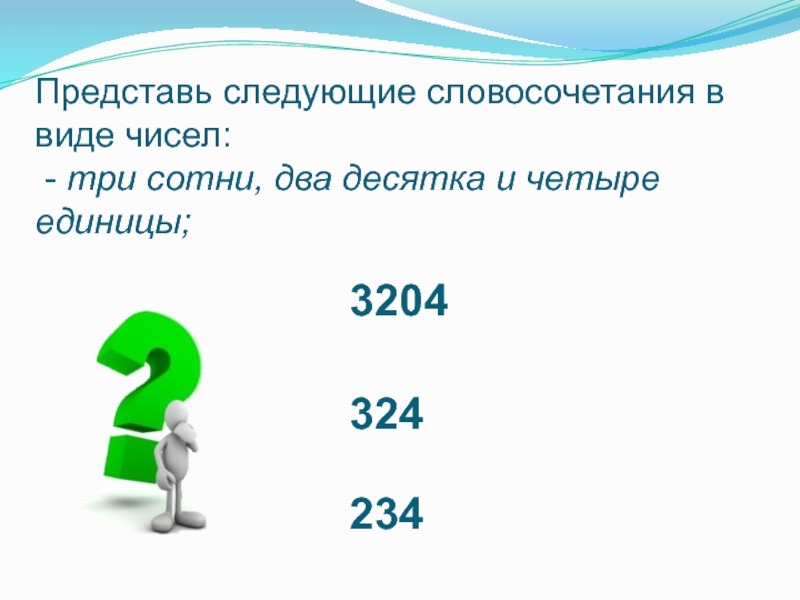 Представь следующие словосочетания в виде чисел:
- три сотни, два десятка и четыре единицы;

3204

324

234